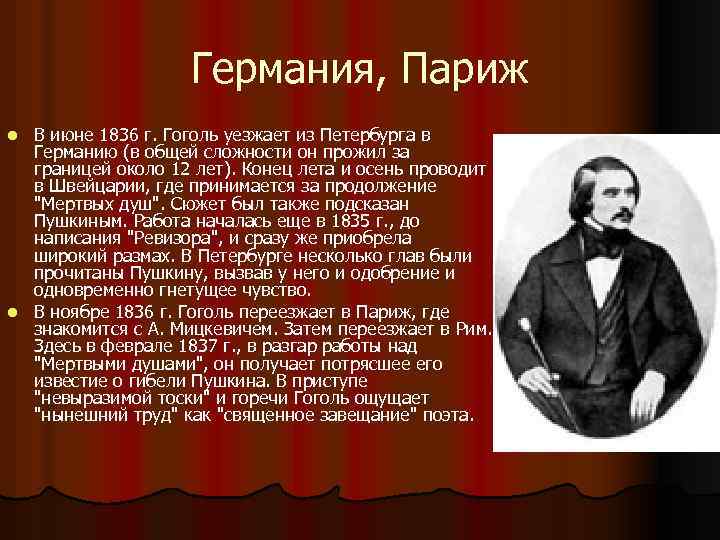 Германия, Париж

В июне 1836 г. Гоголь уезжает из Петербурга в Германию (в общей сложности он прожил за границей около 12 лет). Конец лета и осень проводит в Швейцарии, где принимается за продолжение "Мертвых душ". Сюжет был также подсказан Пушкиным. Работа началась еще в 1835 г., до написания "Ревизора", и сразу же приобрела широкий размах. В Петербурге несколько глав были прочитаны Пушкину, вызвав у него и одобрение и одновременно гнетущее чувство.

В ноябре 1836 г. Гоголь переезжает в Париж, где знакомится с А. Мицкевичем. Затем переезжает в Рим. Здесь в феврале 1837 г., в разгар работы над "Мертвыми душами", он получает потрясшее его известие о гибели Пушкина. В приступе "невыразимой тоски" и горечи Гоголь ощущает "нынешний труд" как "священное завещание" поэта.